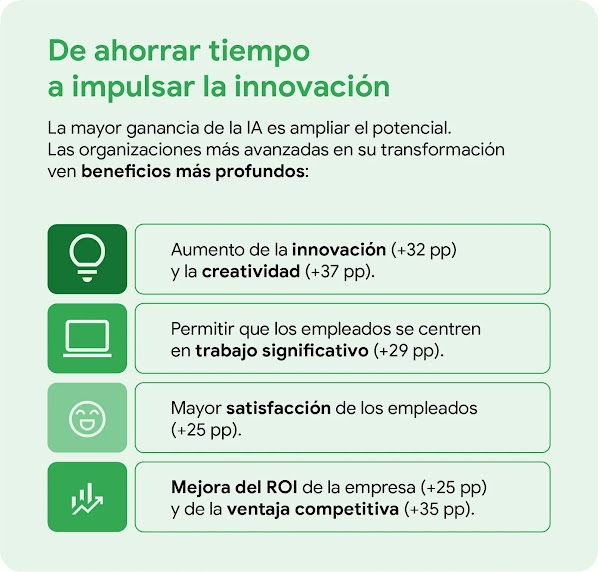 De ahorrar tiempo
a impulsar la innovación

La mayor ganancia de la IA es ampliar el potencial. Las organizaciones más avanzadas en su transformación ven beneficios más profundos:

Aumento de la innovación (+32 pp) y la creatividad (+37 pp).

Permitir que los empleados se centren en trabajo significativo (+29 pp).

Mayor satisfacción de los empleados (+25 pp).

Mejora del ROI de la empresa (+25 pp) y de la ventaja competitiva (+35 pp).